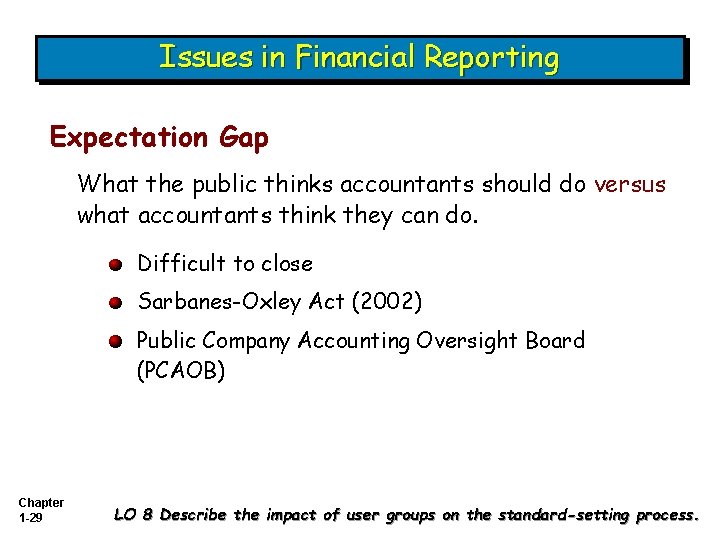 Issues in Financial Reporting

Expectation Gap

What the public thinks accountants should do versus what accountants think they can do.

Difficult to close

Sarbanes-Oxley Act (2002)

Public Company Accounting Oversight Board (PCAOB)

Chapter 1-29

LO 8 Describe the impact of user groups on the standard-setting process.